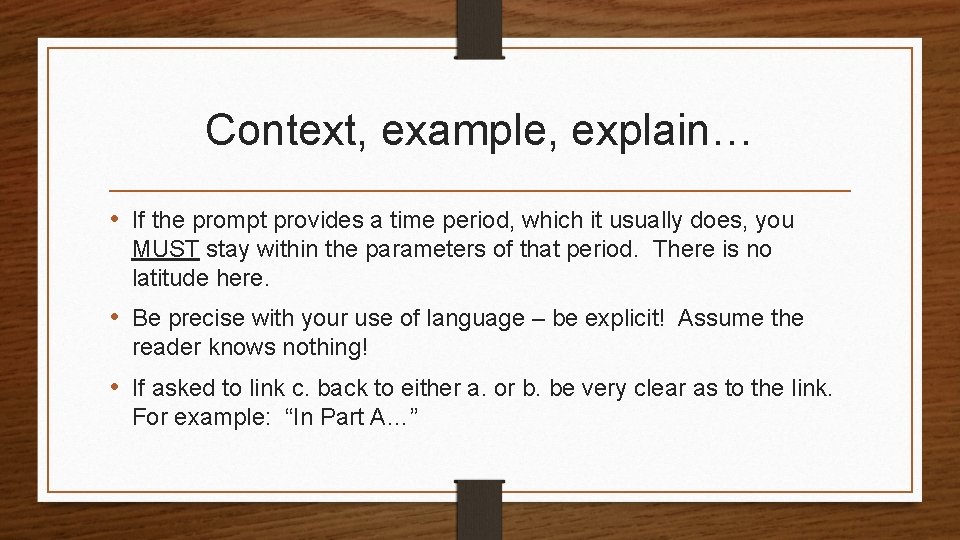 Context, example, explain…

• If the prompt provides a time period, which it usually does, you MUST stay within the parameters of that period. There is no latitude here.

• Be precise with your use of language – be explicit! Assume the reader knows nothing!

• If asked to link c. back to either a. or b. be very clear as to the link. For example: “In Part A…”